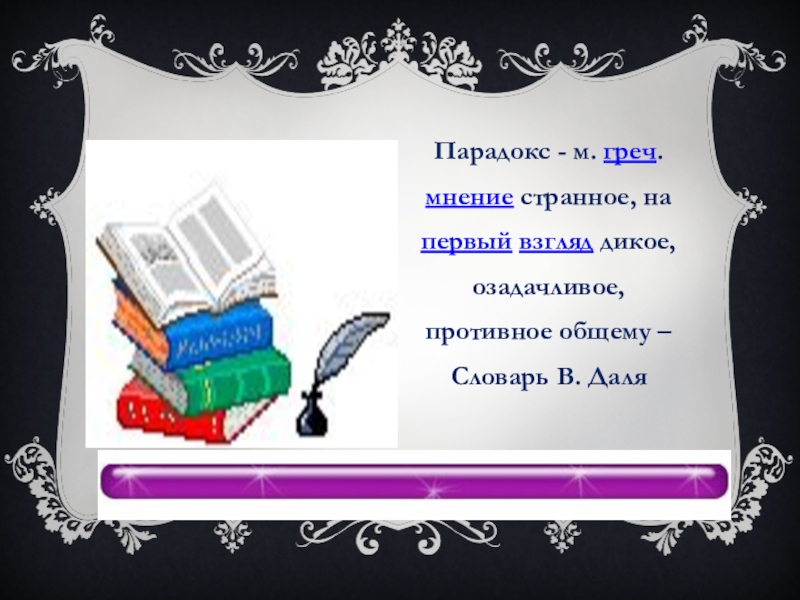 Парадокс - м. греч. мнение странное, на первый взгляд дикое, озадачливое, противное общему – Словарь В. Даля